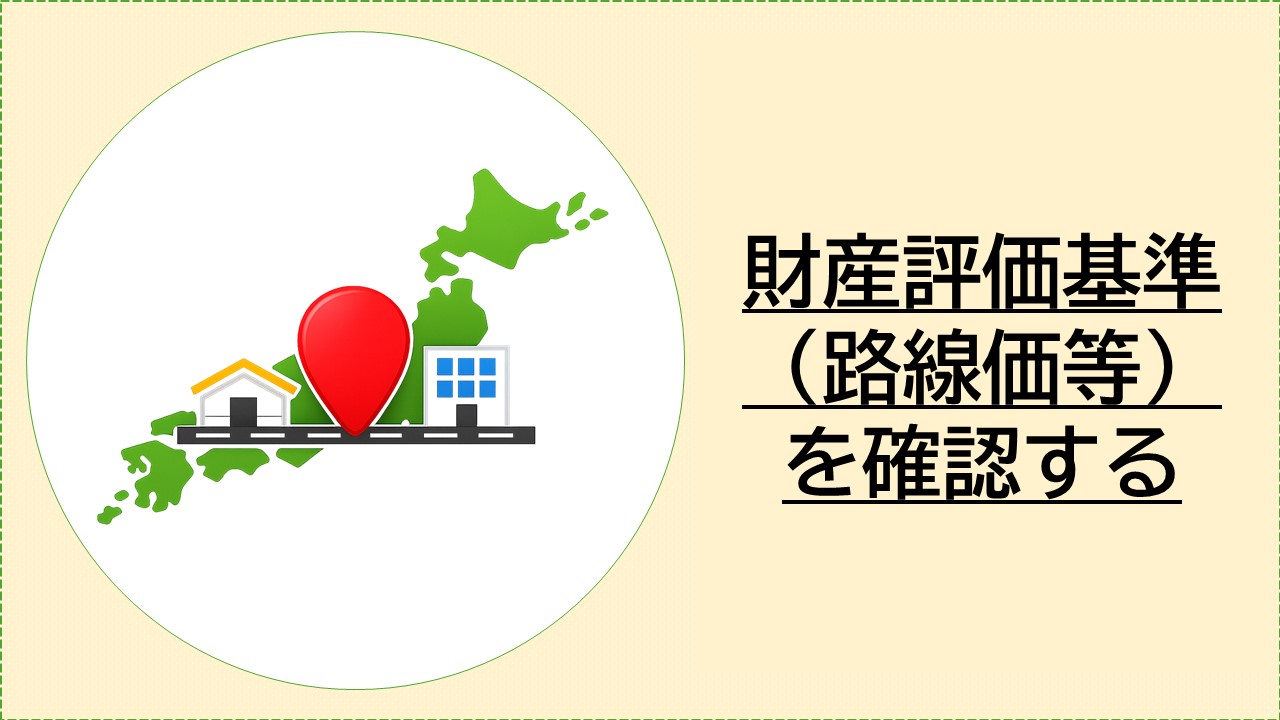 財産評価基準
（路線価等）
を確認する